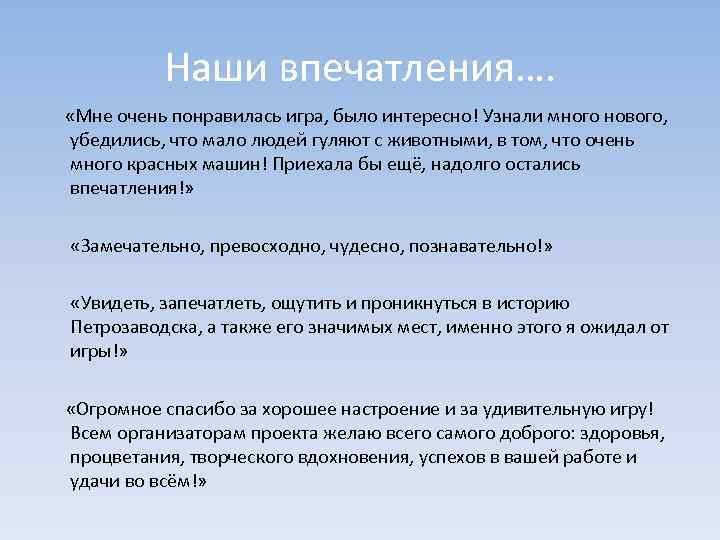 Наши впечатления….

«Мне очень понравилась игра, было интересно! Узнали много нового, убедились, что мало людей гуляют с животными, в том, что очень много красных машин! Приехала бы ещё, надолго остались впечатления!»

«Замечательно, превосходно, чудесно, познавательно!»

«Увидеть, запечатлеть, ощутить и проникнуться в историю Петрозаводска, а также его значимых мест, именно этого я ожидал от игры!»

«Огромное спасибо за хорошее настроение и за удивительную игру! Всем организаторам проекта желаю всего самого доброго: здоровья, процветания, творческого вдохновения, успехов в вашей работе и удачи во всём!»